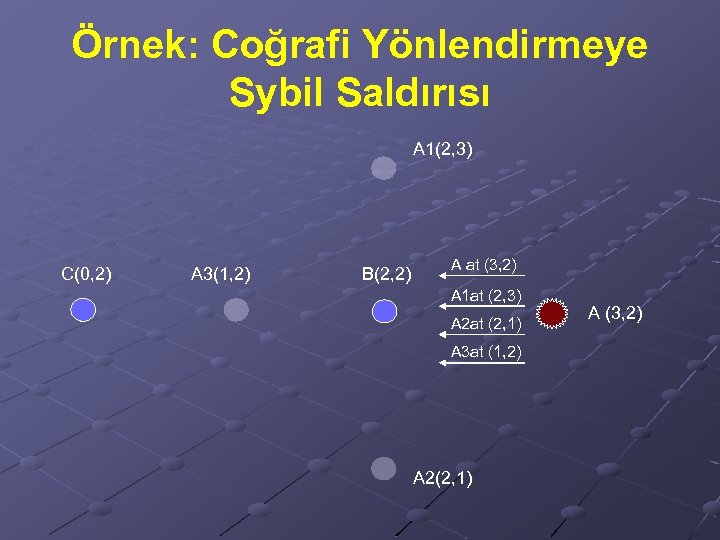 Örnek: Coğrafi Yönlendirmeye Sybil Saldırısı

A1(2,3)

C(0,2)

A3(1,2)

B(2,2)

A at (3,2)

A1at (2,3)

A2at (2,1)

A3at (1,2)

A (3,2)

A2(2,1)